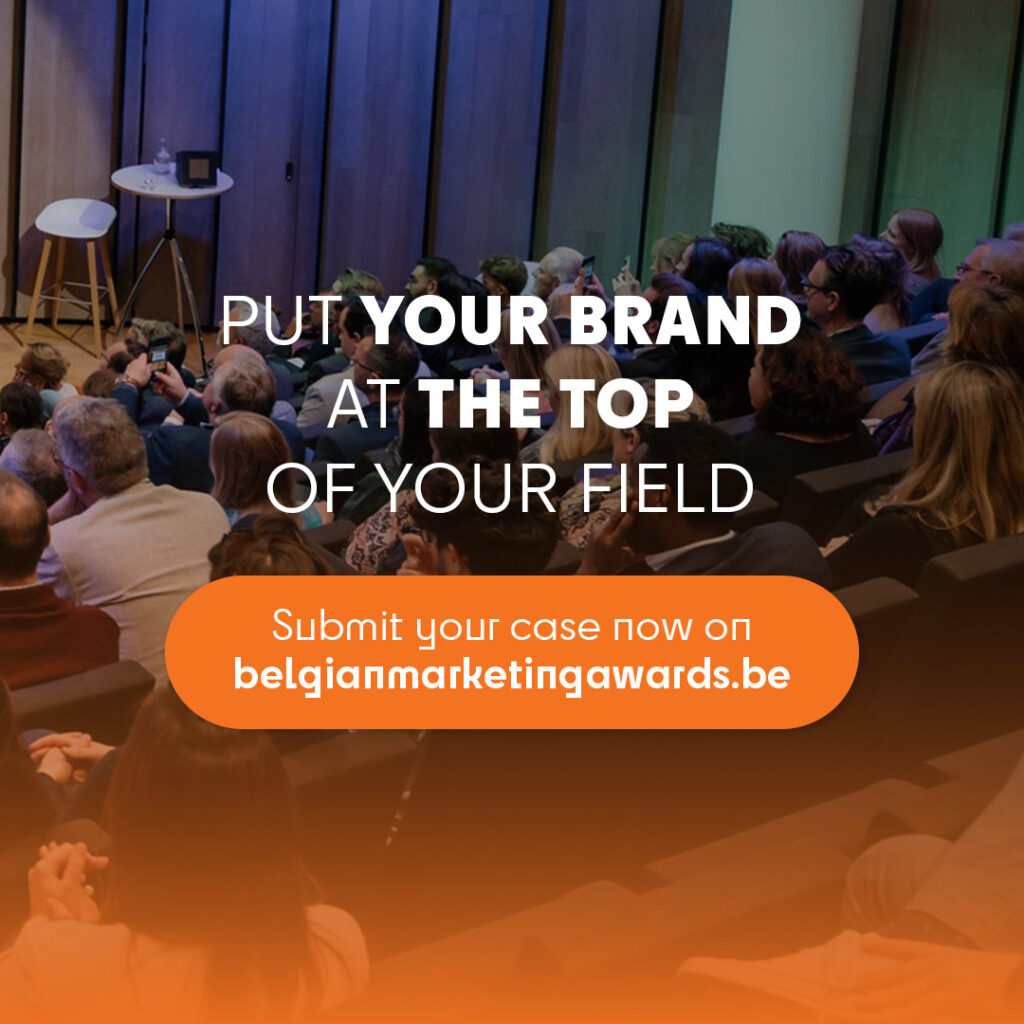 PUT YOUR BRAND AT THE TOP OF YOUR FIELD

Submit your case now on belgianmarketingawards.be